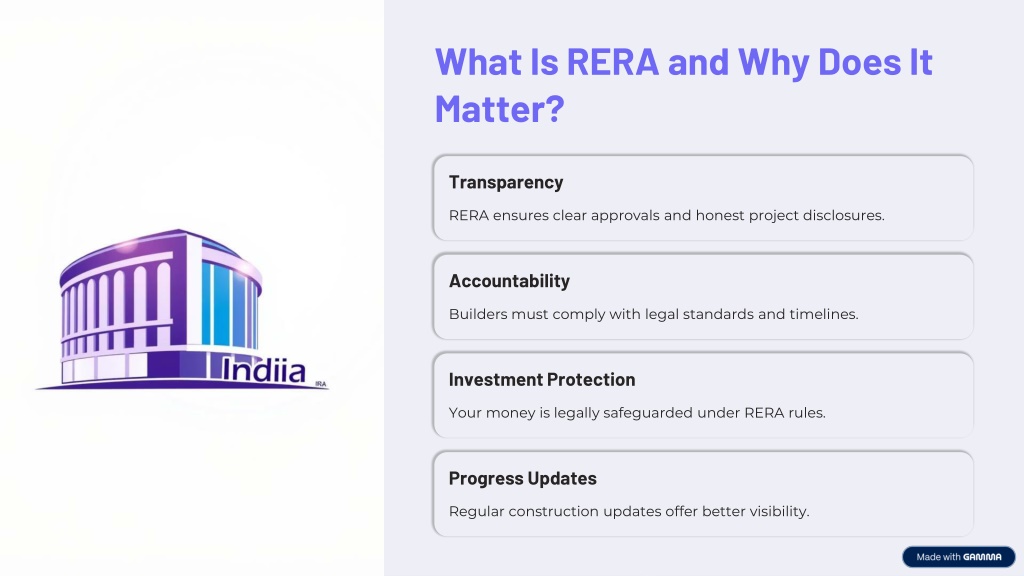 Indiia
IRA

What Is RERA and Why Does It Matter?

Transparency

RERA ensures clear approvals and honest project disclosures.

Accountability

Builders must comply with legal standards and timelines.

Investment Protection

Your money is legally safeguarded under RERA rules.

Progress Updates

Regular construction updates offer better visibility.

Made with GAMMA